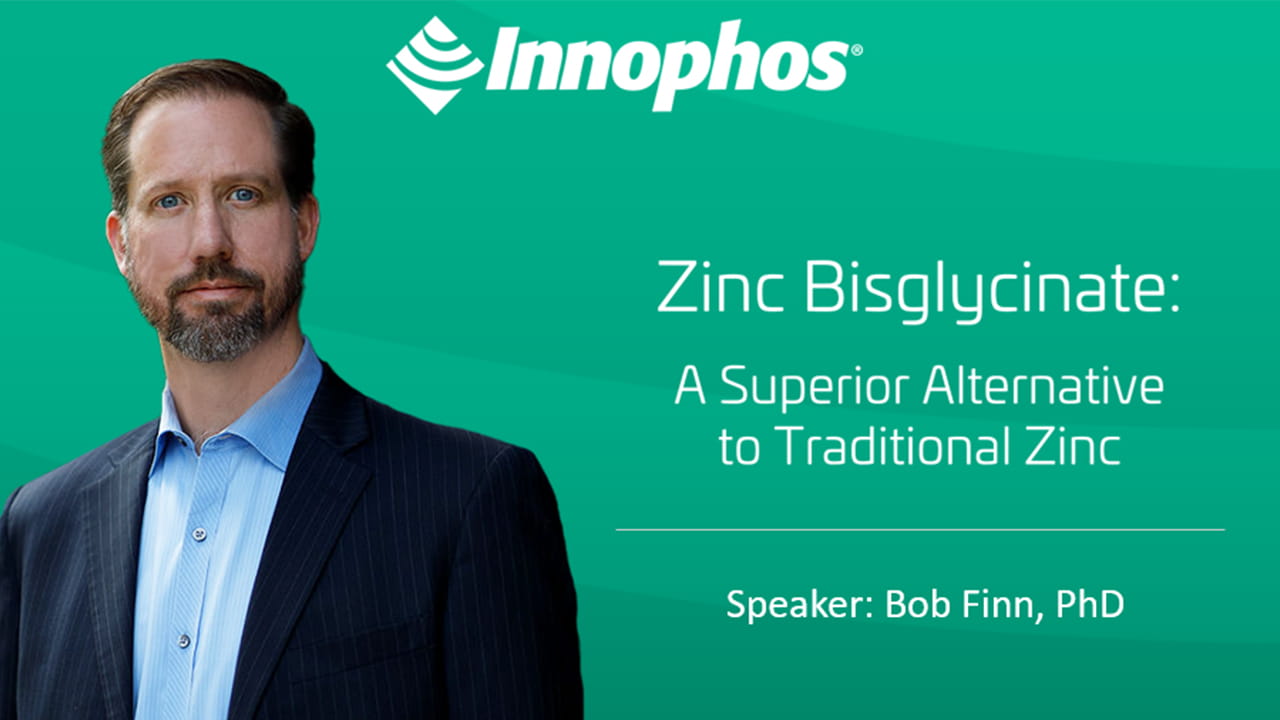 Innophos®

Zinc Bisglycinate:

A Superior Alternative to Traditional Zinc

Speaker: Bob Finn, PhD